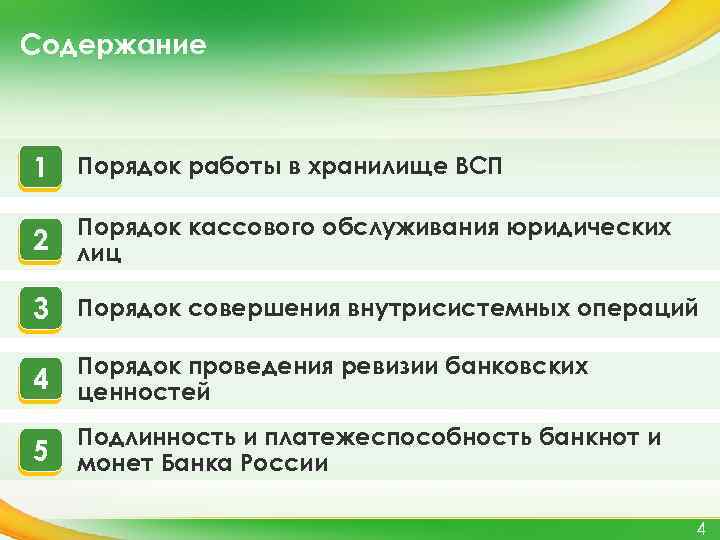 Содержание

1 Порядок работы в хранилище ВСП

2 Порядок кассового обслуживания юридических лиц

3 Порядок совершения внутрисистемных операций

4 Порядок проведения ревизии банковских ценностей

5 Подлинность и платежеспособность банкнот и монет Банка России

4